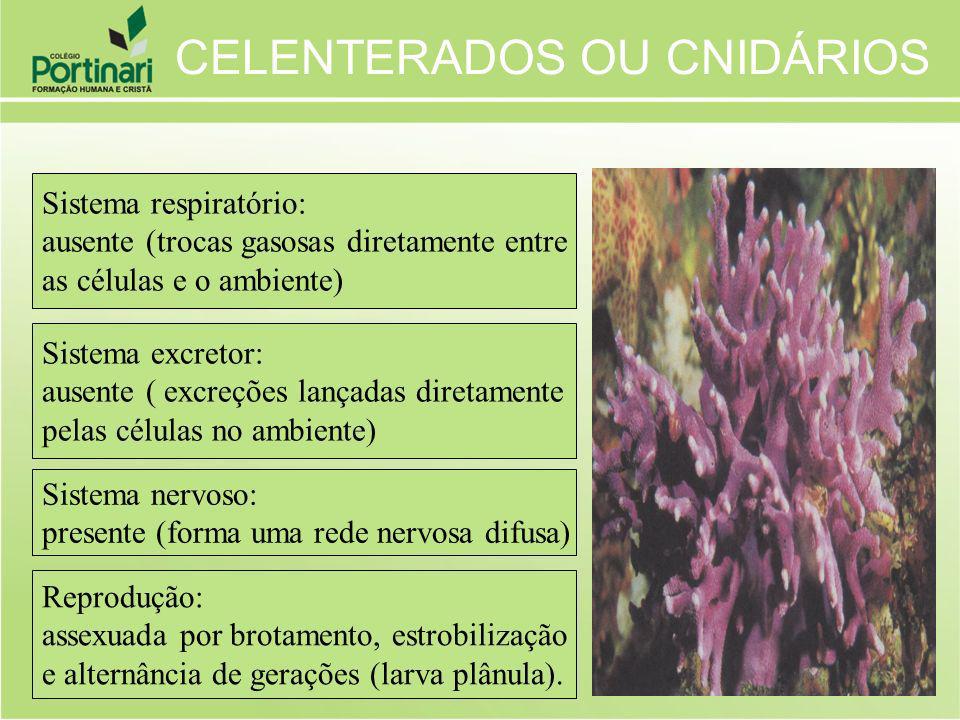 COLÉGIO
Portinari
FORMAÇÃO HUMANA E CRISTÃ

CELENTERADOS OU CNIDÁRIOS

Sistema respiratório:
ausente (trocas gasosas diretamente entre as células e o ambiente)

Sistema excretor:
ausente ( excreções lançadas diretamente pelas células no ambiente)

Sistema nervoso:
presente (forma uma rede nervosa difusa)

Reprodução:
assexuada por brotamento, estrobilização e alternância de gerações (larva plânula).